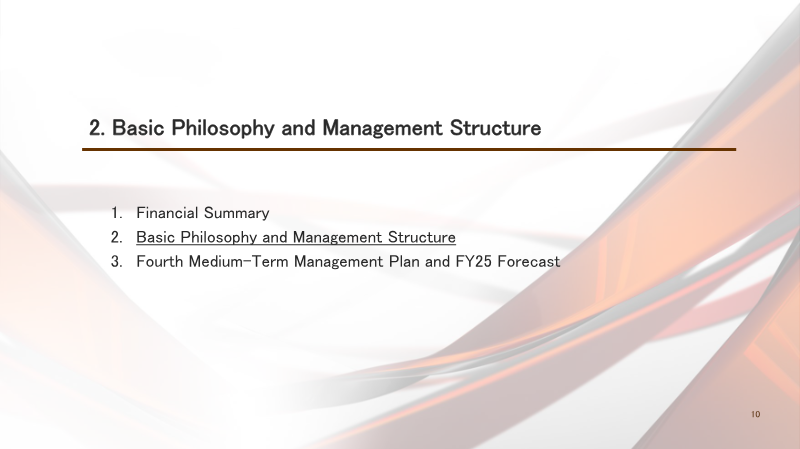 2. Basic Philosophy and Management Structure

1. Financial Summary
2. Basic Philosophy and Management Structure
3. Fourth Medium-Term Management Plan and FY25 Forecast

10